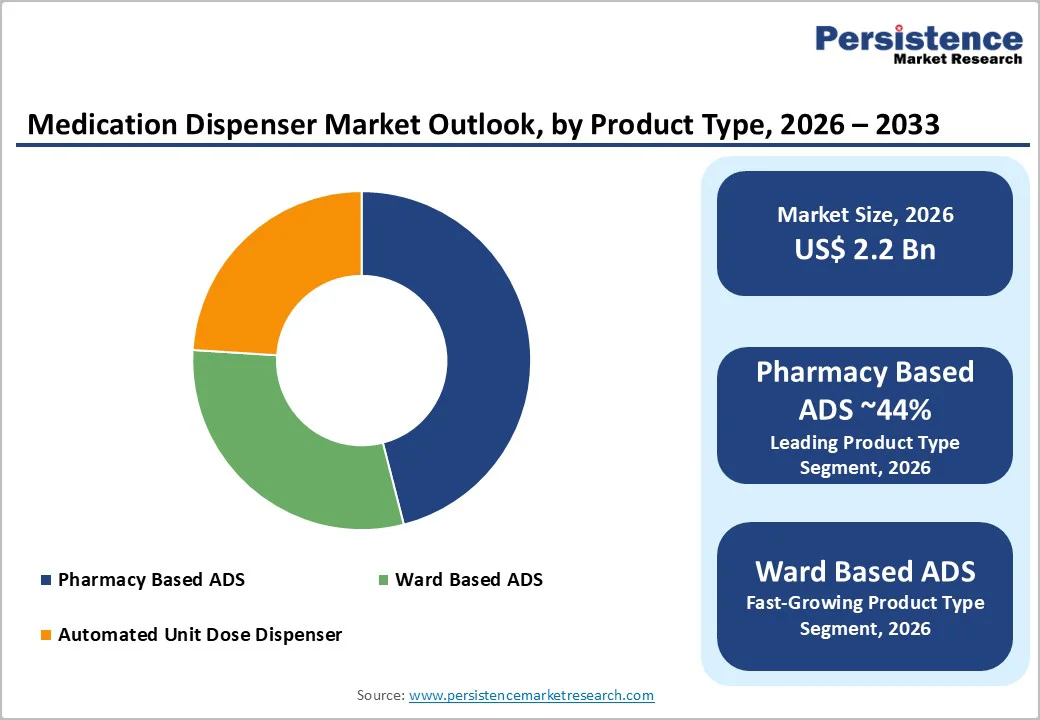 Persistence
Market Research

Medication Dispenser Market Outlook, by Product Type, 2026 – 2033

Pharmacy Based ADS
Ward Based ADS
Automated Unit Dose Dispenser

Market Size, 2026
US$ 2.2 Bn

Pharmacy Based ADS ~44%
Leading Product Type Segment, 2026

Ward Based ADS
Fast-Growing Product Type Segment, 2026

Source: www.persistencemarketresearch.com